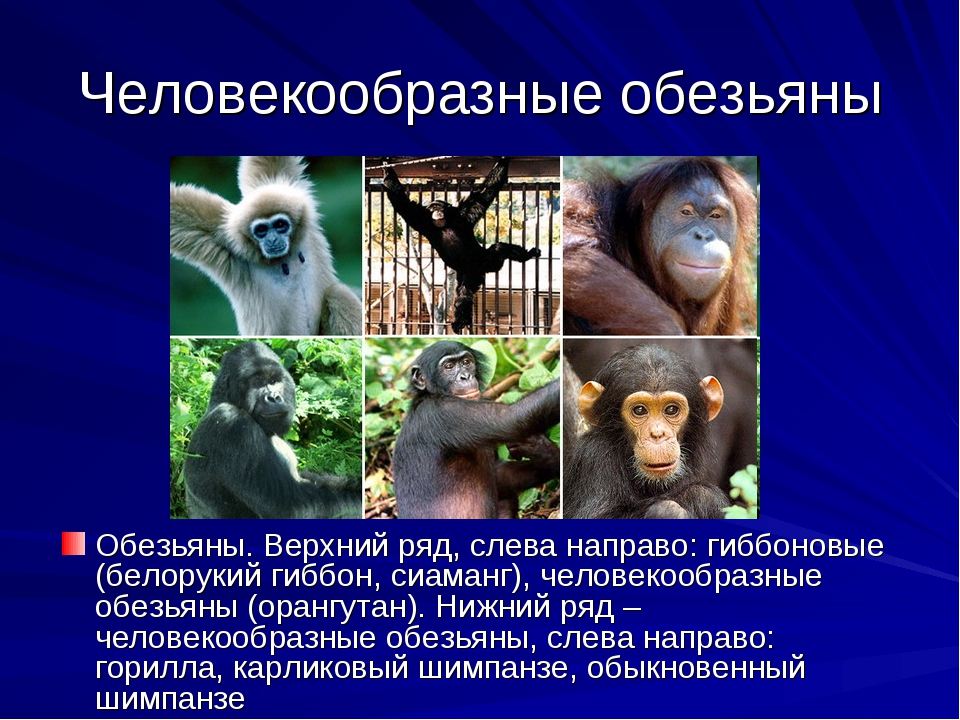 Человекообразные обезьяны

Обезьяны. Верхний ряд, слева направо: гиббоновые (белорукий гиббон, сиаманг), человекообразные обезьяны (орангутан). Нижний ряд – человекообразные обезьяны, слева направо: горилла, карликовый шимпанзе, обыкновенный шимпанзе